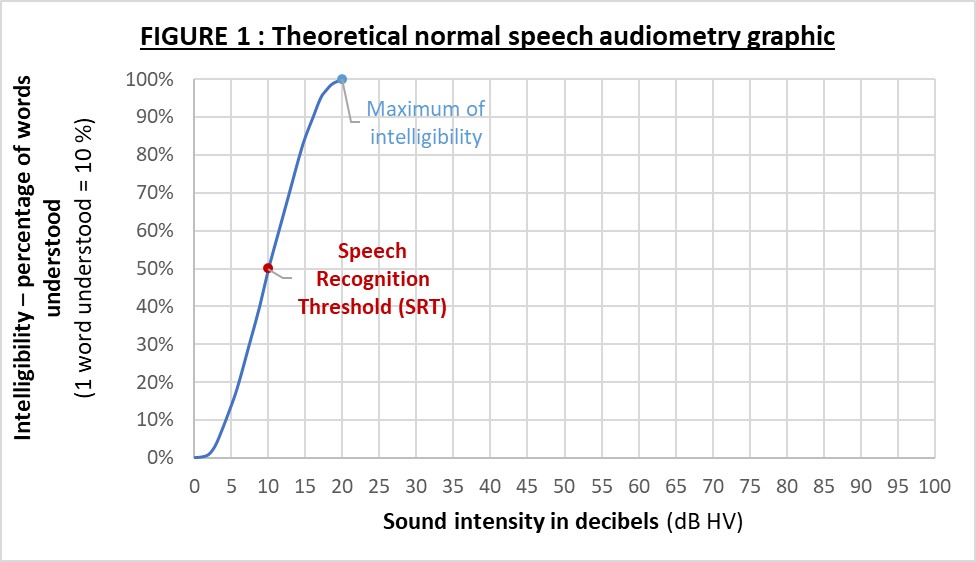 FIGURE 1 : Theoretical normal speech audiometry graphic

Intelligibility – percentage of words understood (1 word understood = 10 %)

100%
90%
80%
70%
60%
50%
40%
30%
20%
10%
0%

Maximum of intelligibility

Speech Recognition Threshold (SRT)

0 5 10 15 20 25 30 35 40 45 50 55 60 65 70 75 80 85 90 95 100

Sound intensity in decibels (dB HV)